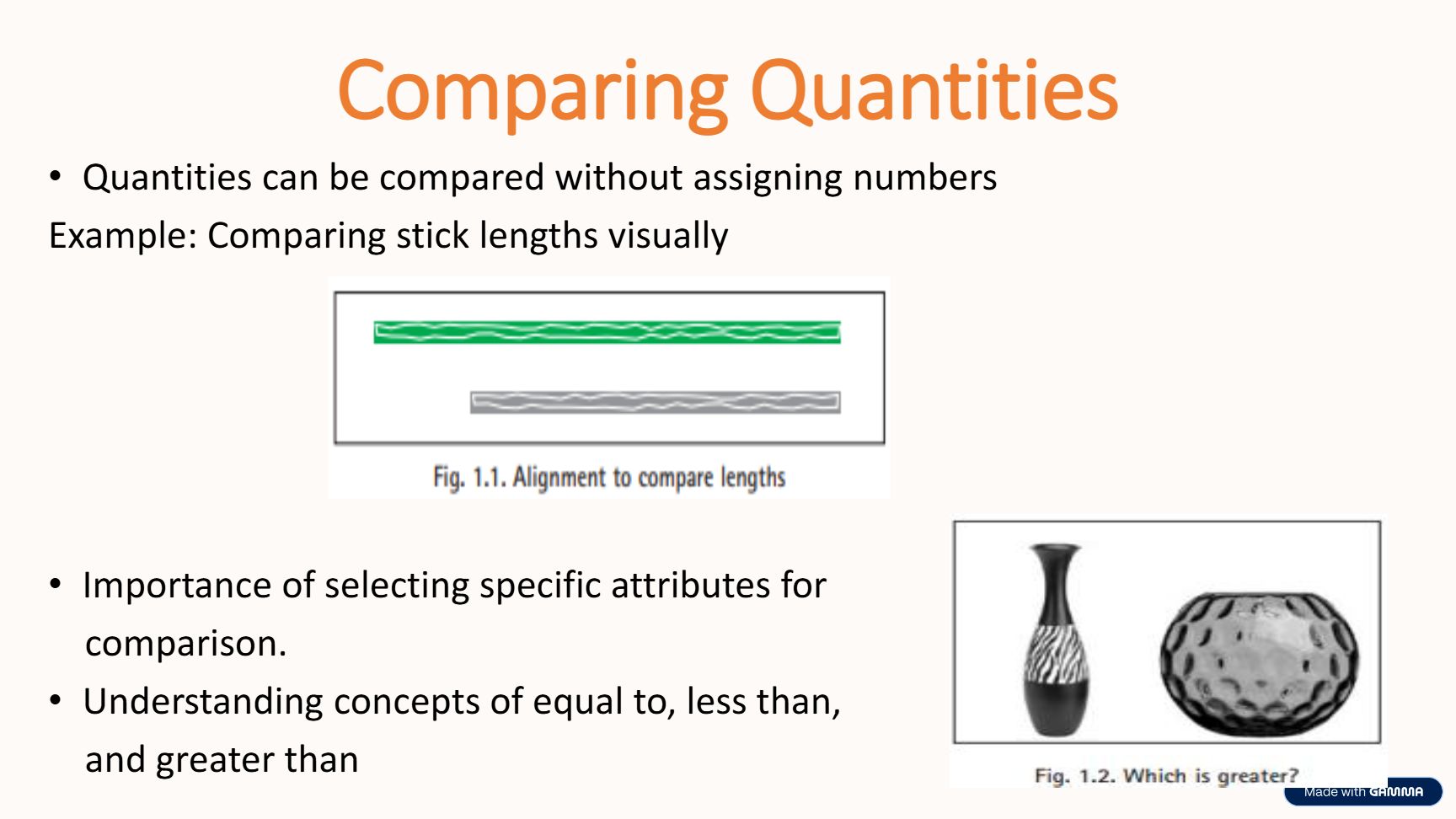 Comparing Quantities

• Quantities can be compared without assigning numbers

Example: Comparing stick lengths visually

Fig. 1.1. Alignment to compare lengths

• Importance of selecting specific attributes for comparison.

• Understanding concepts of equal to, less than, and greater than

Fig. 1.2. Which is greater?

Made with GAMMA